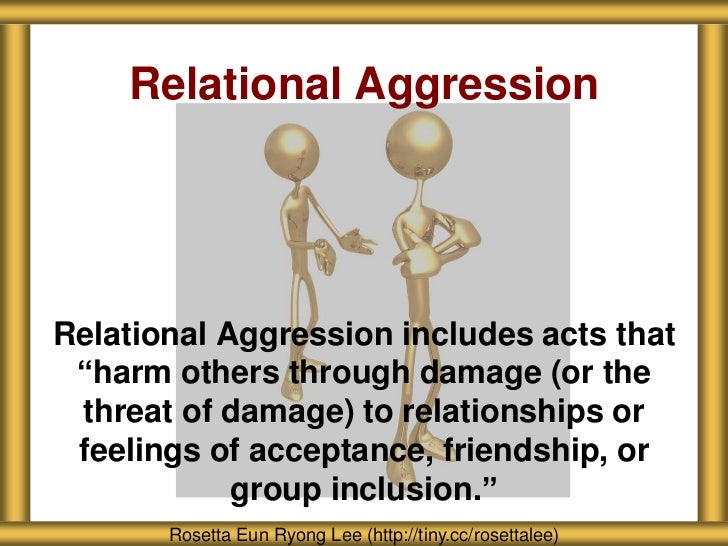 Relational Aggression

Relational Aggression includes acts that “harm others through damage (or the threat of damage) to relationships or feelings of acceptance, friendship, or group inclusion.”

Rosetta Eun Ryong Lee (http://tiny.cc/rosettalee)